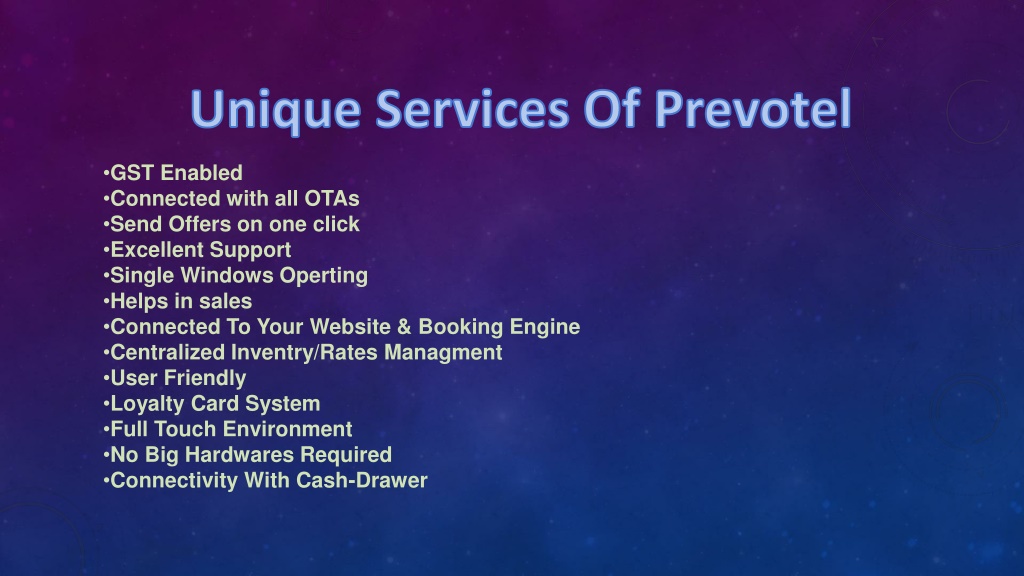 Unique Services Of Prevotel

•GST Enabled
•Connected with all OTAs
•Send Offers on one click
•Excellent Support
•Single Windows Operting
•Helps in sales
•Connected To Your Website & Booking Engine
•Centralized Inventry/Rates Managment
•User Friendly
•Loyalty Card System
•Full Touch Environment
•No Big Hardwares Required
•Connectivity With Cash-Drawer